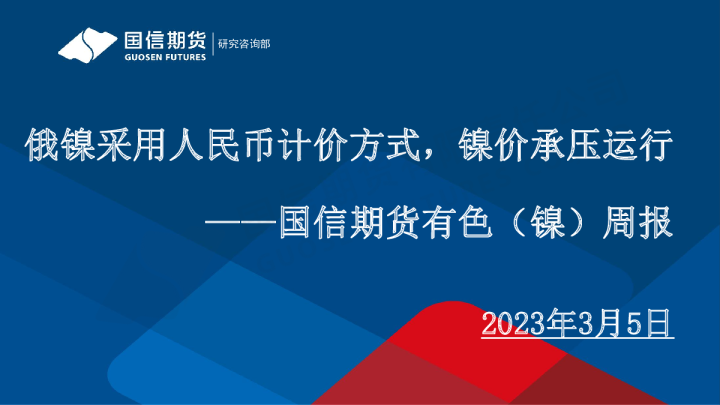 国信期货
GUOSEN FUTURES
研究咨询部

俄镍采用人民币计价方式，镍价承压运行

——国信期货有色（镍）周报

2023年3月5日